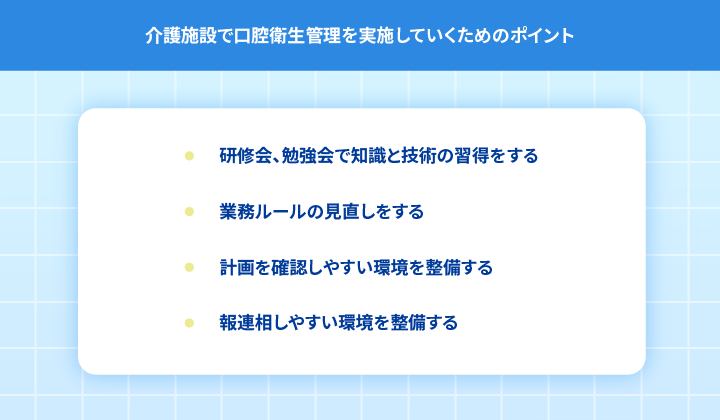 介護施設で口腔衛生管理を実施していくためのポイント

研修会、勉強会で知識と技術の習得をする

業務ルールの見直しをする

計画を確認しやすい環境を整備する

報連相しやすい環境を整備する